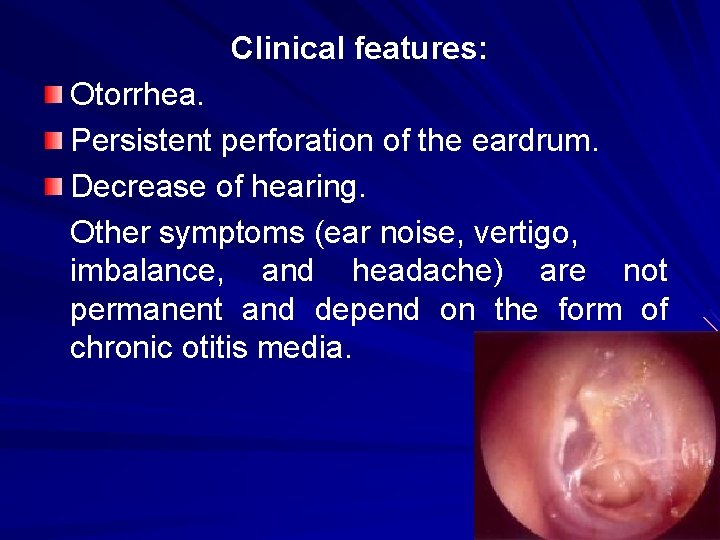 Clinical features:

Otorrhea.

Persistent perforation of the eardrum.

Decrease of hearing.

Other symptoms (ear noise, vertigo, imbalance, and headache) are not permanent and depend on the form of chronic otitis media.